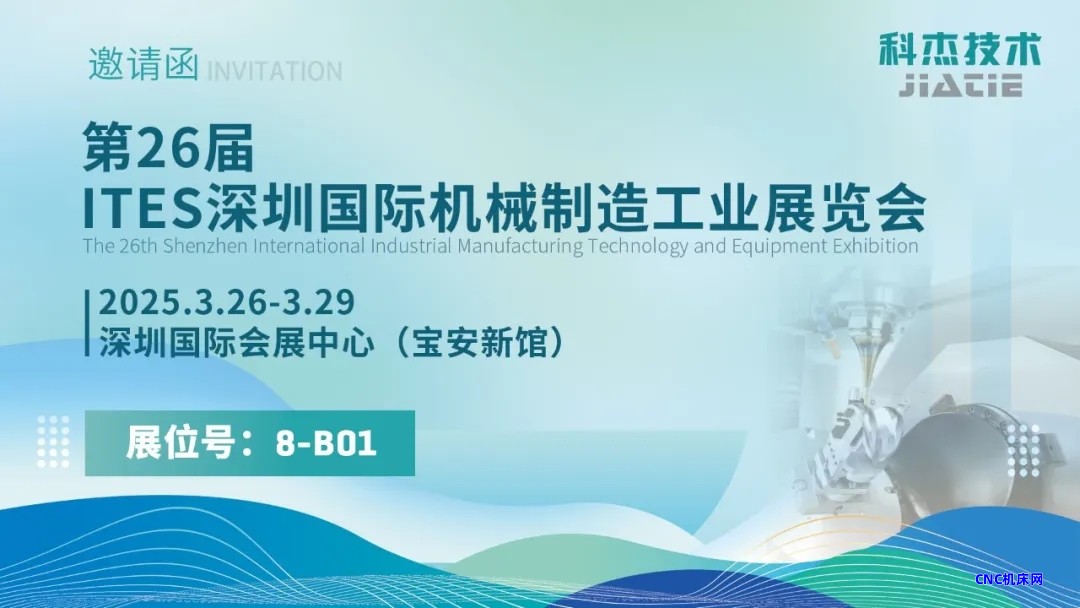 邀请函 INVITATION

科杰技术
JIATIE

第26届
ITES深圳国际机械制造工业展览会
The 26th Shenzhen International Industrial Manufacturing Technology and Equipment Exhibition

2025.3.26-3.29
深圳国际会展中心（宝安新馆）

展位号：8-B01

CNC机床网